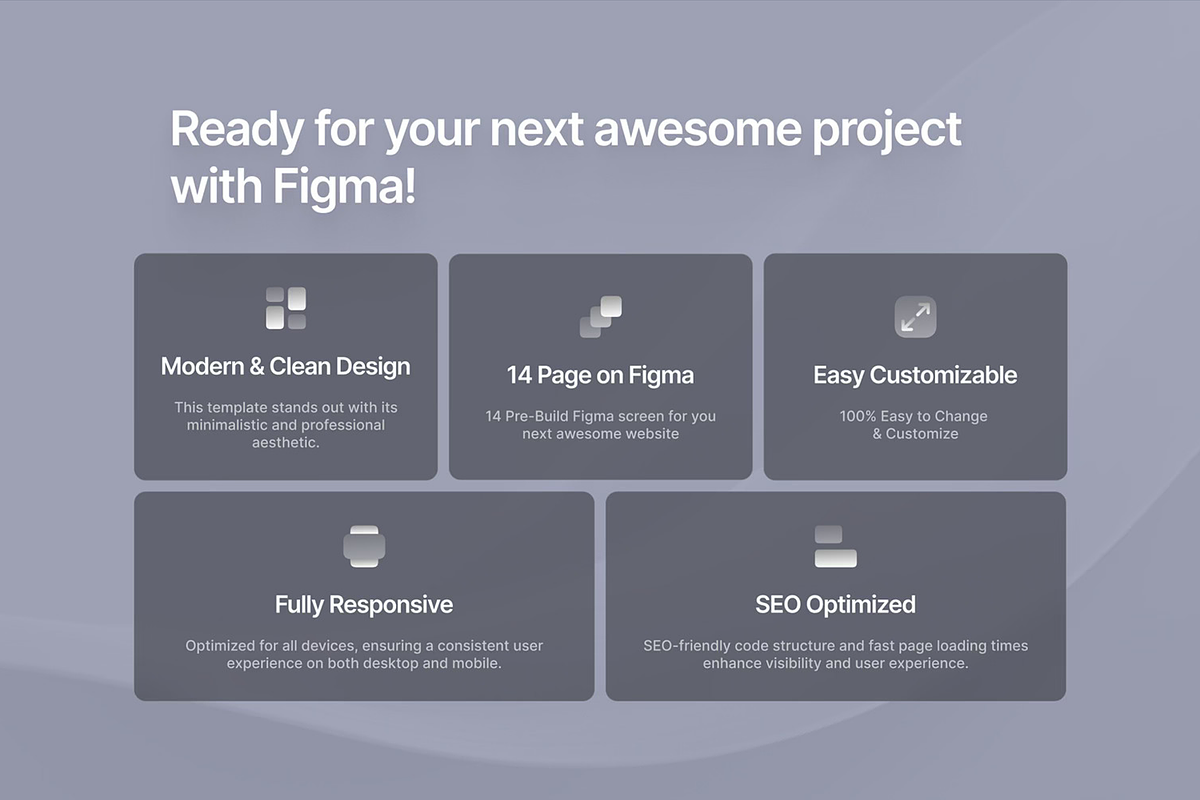 Ready for your next awesome project with Figma!

Modern & Clean Design

This template stands out with its minimalistic and professional aesthetic.

14 Page on Figma

14 Pre-Build Figma screen for you next awesome website

Easy Customizable

100% Easy to Change & Customize

Fully Responsive

Optimized for all devices, ensuring a consistent user experience on both desktop and mobile.

SEO Optimized

SEO-friendly code structure and fast page loading times enhance visibility and user experience.